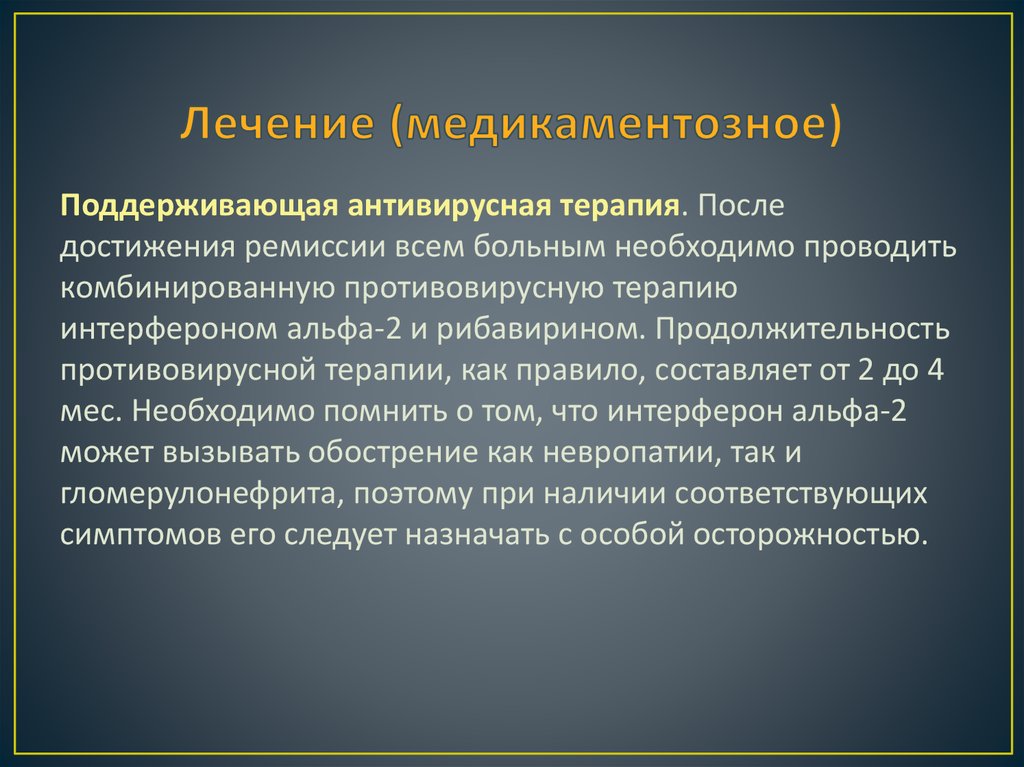 Лечение (медикаментозное)

Поддерживающая антивирусная терапия. После достижения ремиссии всем больным необходимо проводить комбинированную противовирусную терапию интерфероном альфа-2 и рибавирином. Продолжительность противовирусной терапии, как правило, составляет от 2 до 4 мес. Необходимо помнить о том, что интерферон альфа-2 может вызывать обострение как невропатии, так и гломерулонефрита, поэтому при наличии соответствующих симптомов его следует назначать с особой осторожностью.